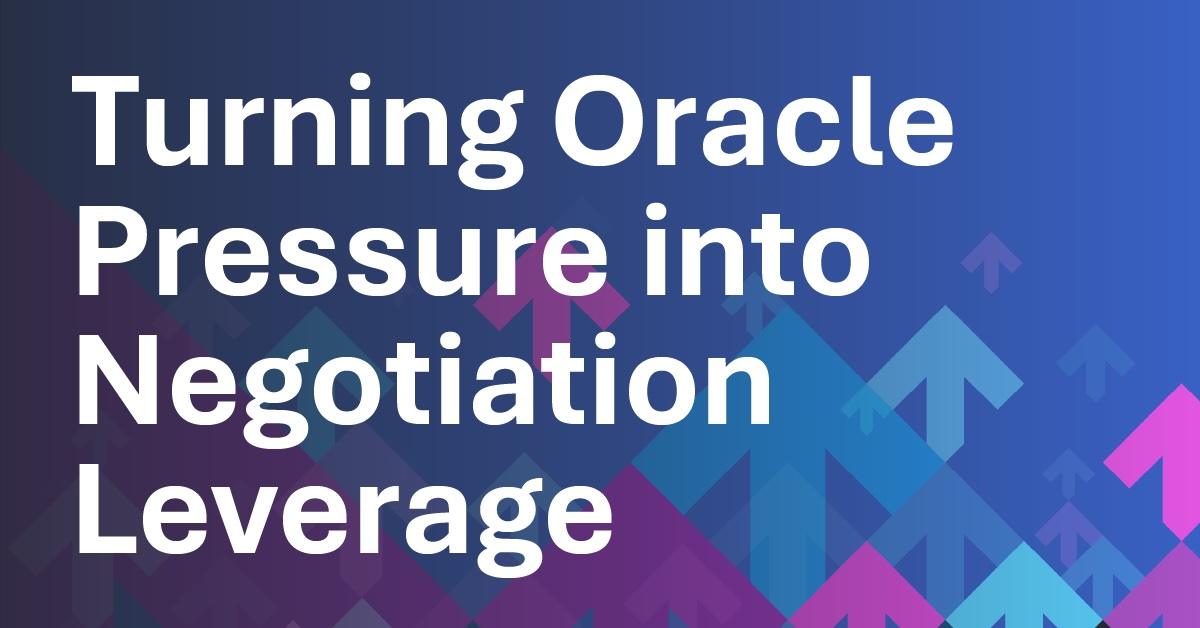 Turning Oracle Pressure into Negotiation Leverage